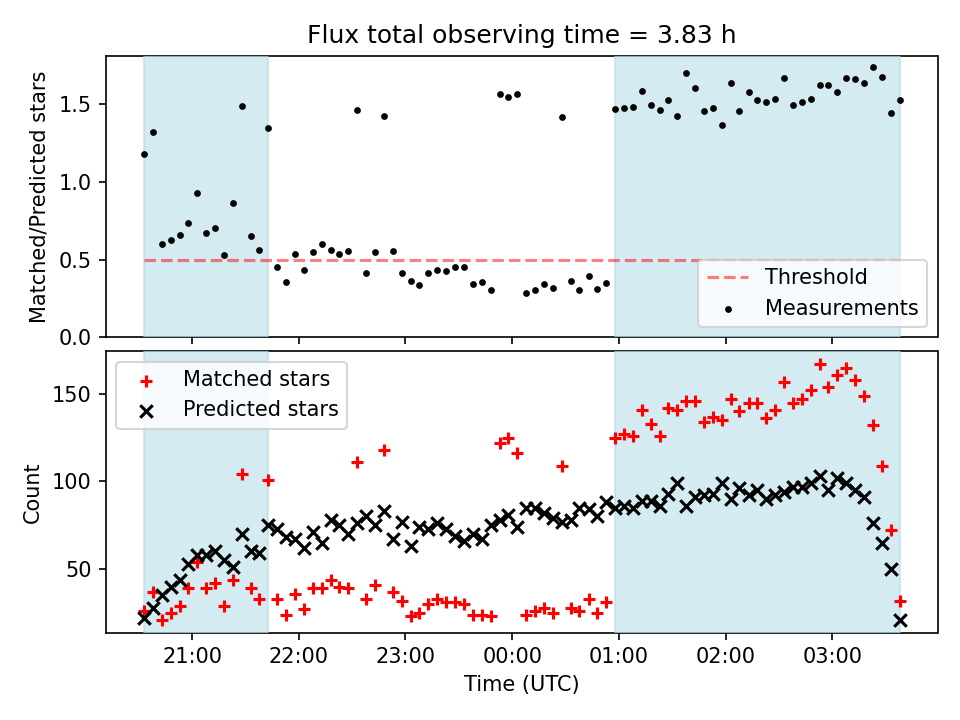 Flux total observing time = 3.83 h

Matched/Predicted stars

1.5
1.0
0.5
0.0

Threshold
Measurements

Matched stars
Predicted stars

Count

150
100
50

21:00
22:00
23:00
00:00
01:00
02:00
03:00

Time (UTC)